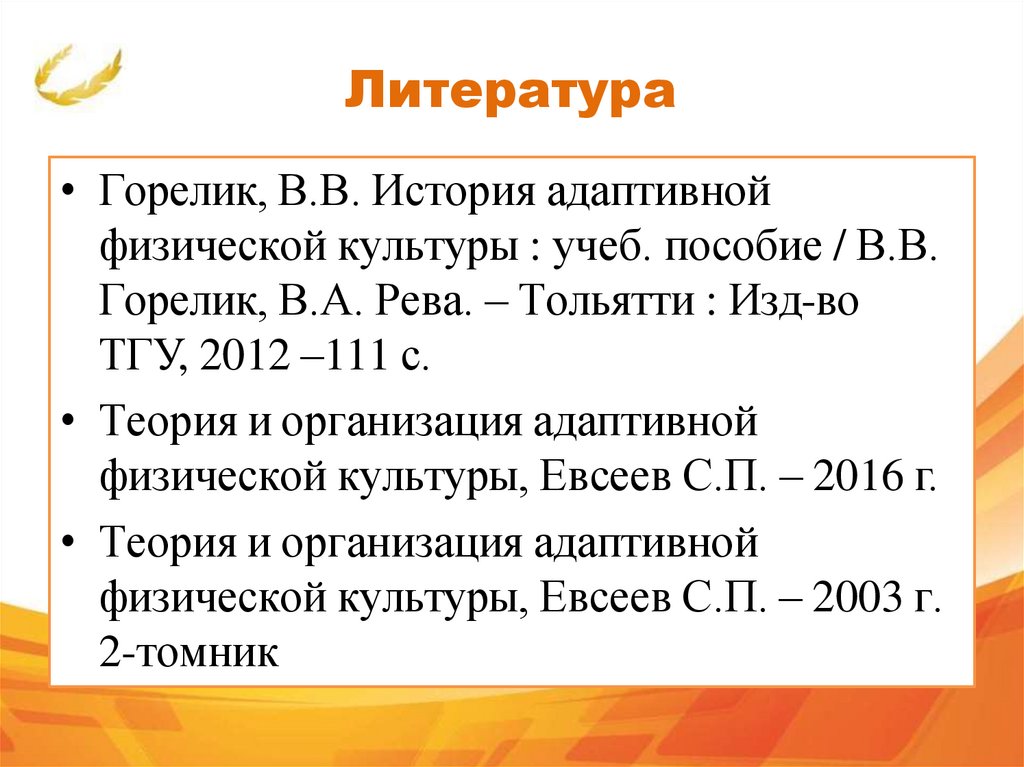 Литература

• Горелик, В.В. История адаптивной физической культуры : учеб. пособие / В.В. Горелик, В.А. Рева. – Тольятти : Изд-во ТГУ, 2012 –111 с.

• Теория и организация адаптивной физической культуры, Евсеев С.П. – 2016 г.

• Теория и организация адаптивной физической культуры, Евсеев С.П. – 2003 г. 2-томник